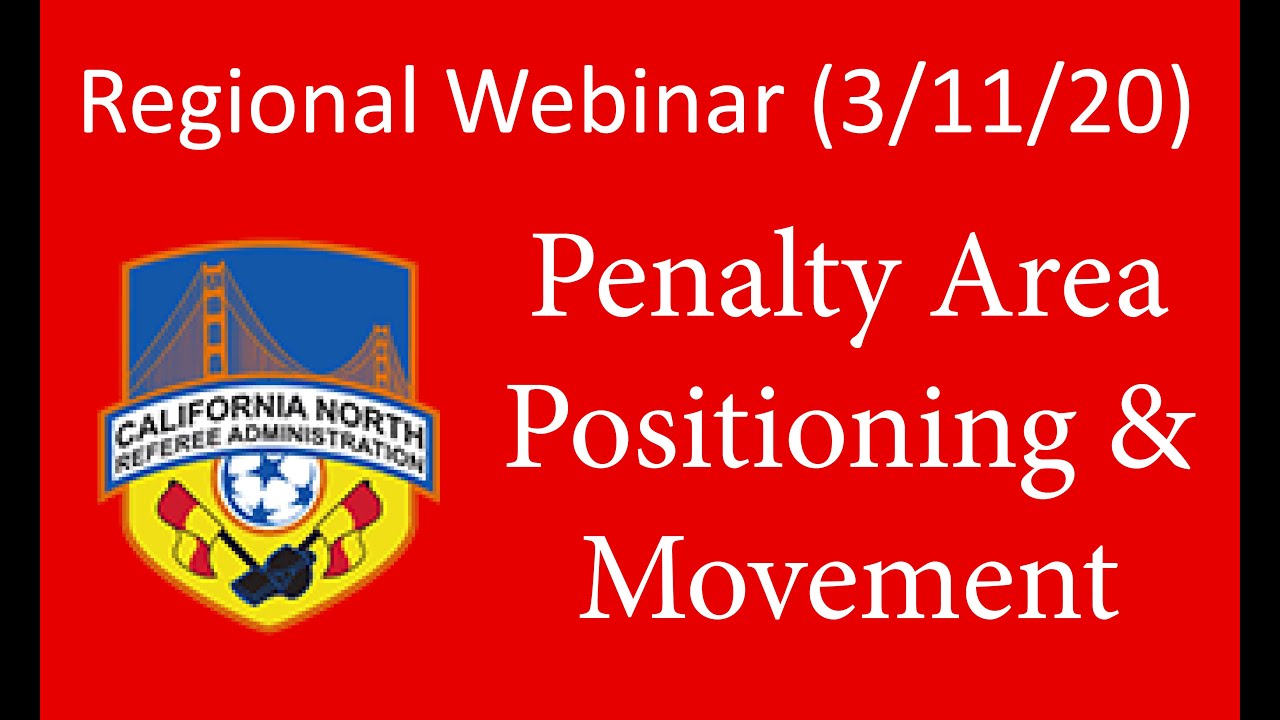 Regional Webinar (3/11/20)

CALIFORNIA NORTH
REFEREE ADMINISTRATION

Penalty Area Positioning & Movement